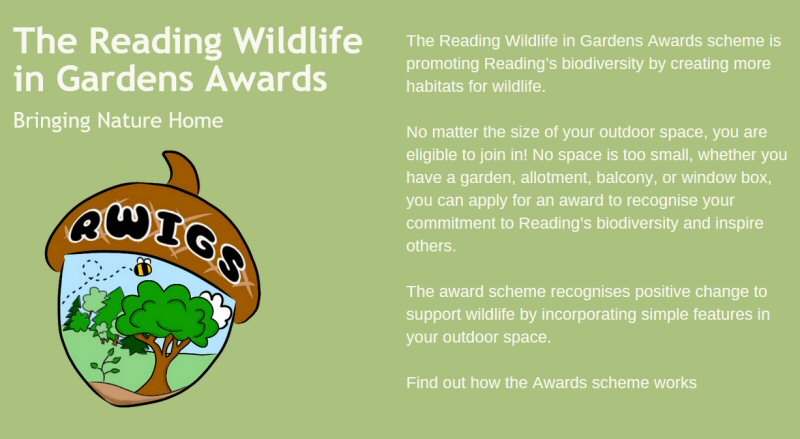 The Reading Wildlife in Gardens Awards

Bringing Nature Home

RWIGS

The Reading Wildlife in Gardens Awards scheme is promoting Reading's biodiversity by creating more habitats for wildlife.

No matter the size of your outdoor space, you are eligible to join in! No space is too small, whether you have a garden, allotment, balcony, or window box, you can apply for an award to recognise your commitment to Reading's biodiversity and inspire others.

The award scheme recognises positive change to support wildlife by incorporating simple features in your outdoor space.

Find out how the Awards scheme works